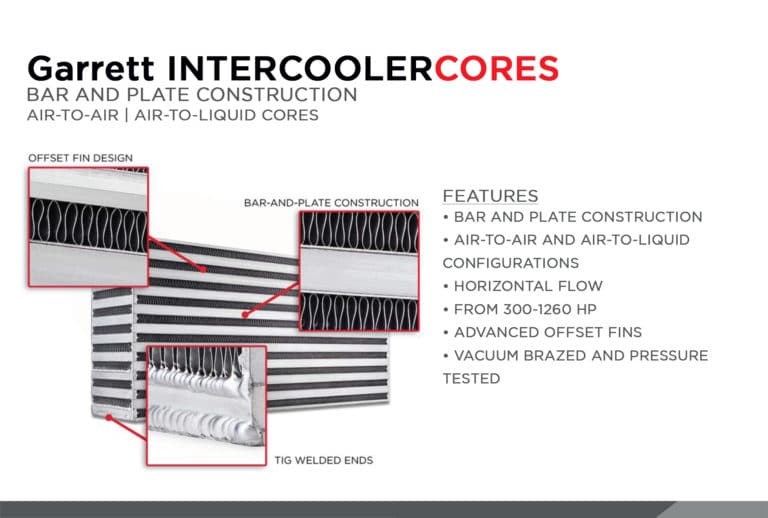 Garrett INTERCOOLERCORES
BAR AND PLATE CONSTRUCTION
AIR-TO-AIR | AIR-TO-LIQUID CORES

OFFSET FIN DESIGN

BAR-AND-PLATE CONSTRUCTION

TIG WELDED ENDS

FEATURES
• BAR AND PLATE CONSTRUCTION
• AIR-TO-AIR AND AIR-TO-LIQUID CONFIGURATIONS
• HORIZONTAL FLOW
• FROM 300-1260 HP
• ADVANCED OFFSET FINS
• VACUUM BRAZED AND PRESSURE TESTED